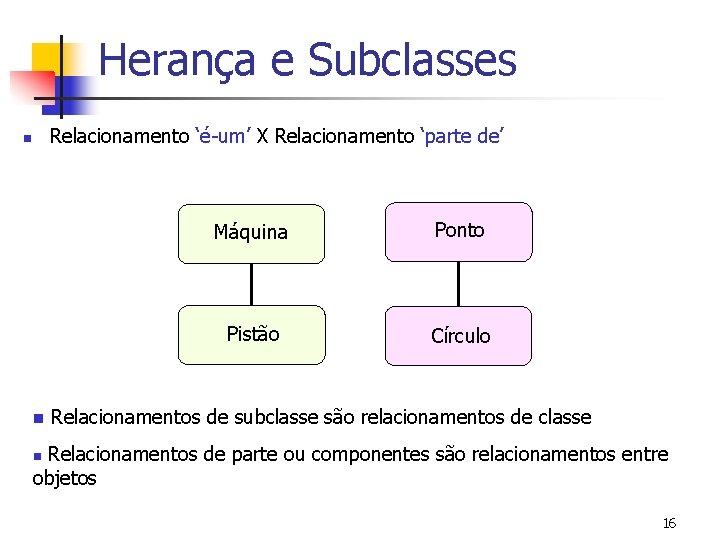 Herança e Subclasses

Relacionamento ‘é-um’ X Relacionamento ‘parte de’

Máquina

Pistão

Ponto

Círculo

Relacionamentos de subclasse são relacionamentos de classe

Relacionamentos de parte ou componentes são relacionamentos entre objetos

16